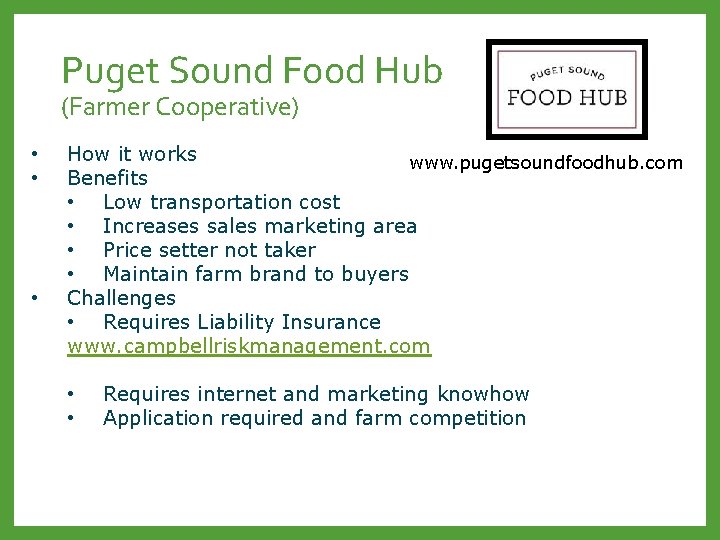 Puget Sound Food Hub
(Farmer Cooperative)

PUGET SOUND
FOOD HUB

www.pugetsoundfoodhub.com

• How it works
• Benefits
  • Low transportation cost
  • Increases sales marketing area
  • Price setter not taker
  • Maintain farm brand to buyers
• Challenges
  • Requires Liability Insurance
www.campbellriskmanagement.com

  • Requires internet and marketing knowhow
  • Application required and farm competition